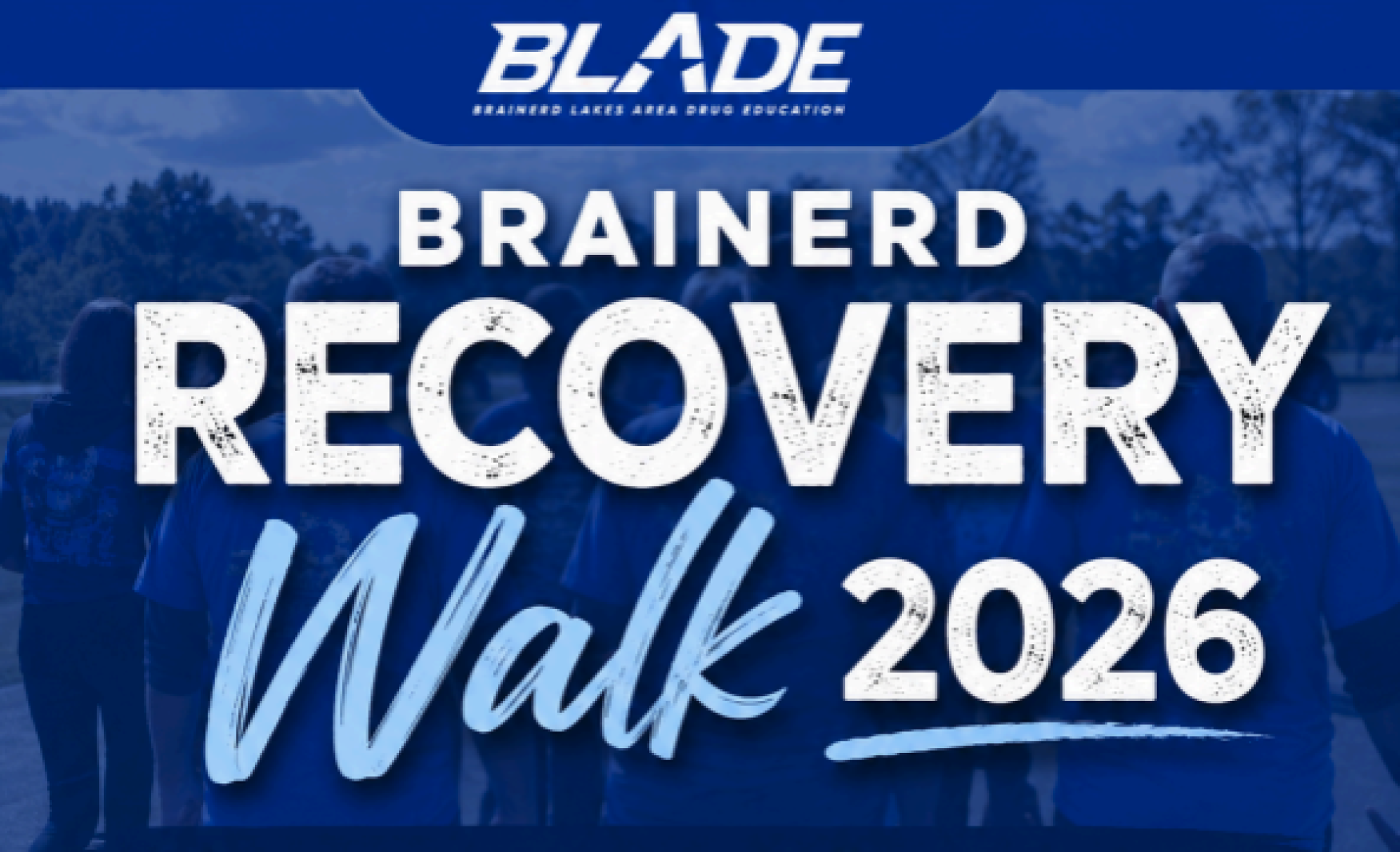 BLADE
BRAINERD LAKES AREA DRUG EDUCATION

BRAINERD
RECOVERY
Walk 2026